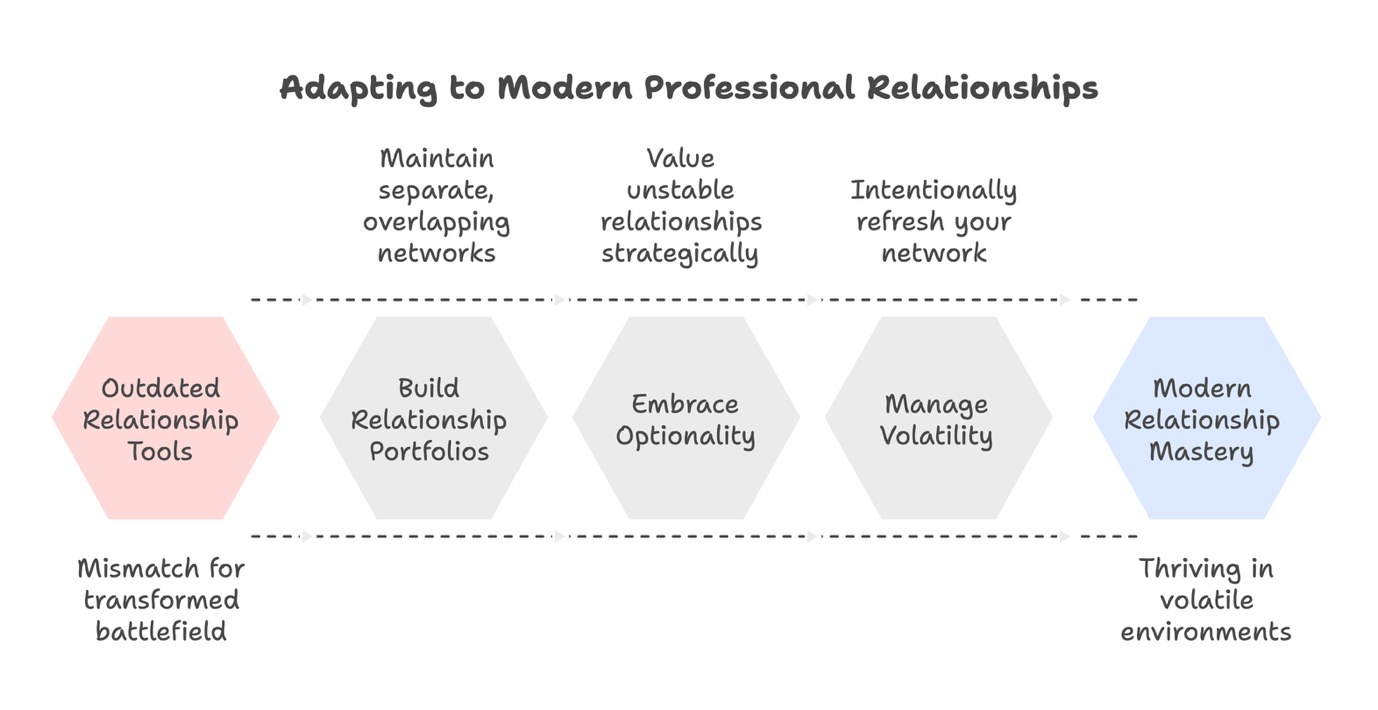 Adapting to Modern Professional Relationships

Maintain separate, overlapping networks

Value unstable relationships strategically

Intentionally refresh your network

Outdated Relationship Tools

Build Relationship Portfolios

Embrace Optionality

Manage Volatility

Modern Relationship Mastery

Mismatch for transformed battlefield

Thriving in volatile environments